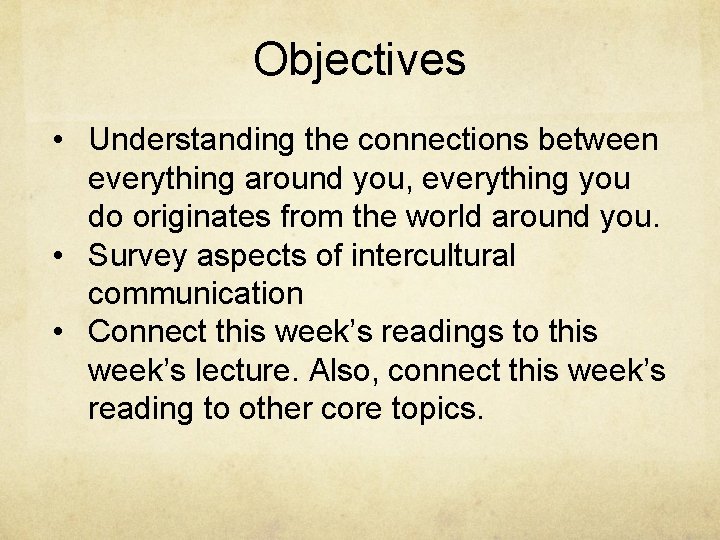 Objectives

• Understanding the connections between everything around you, everything you do originates from the world around you.
• Survey aspects of intercultural communication
• Connect this week’s readings to this week’s lecture. Also, connect this week’s reading to other core topics.